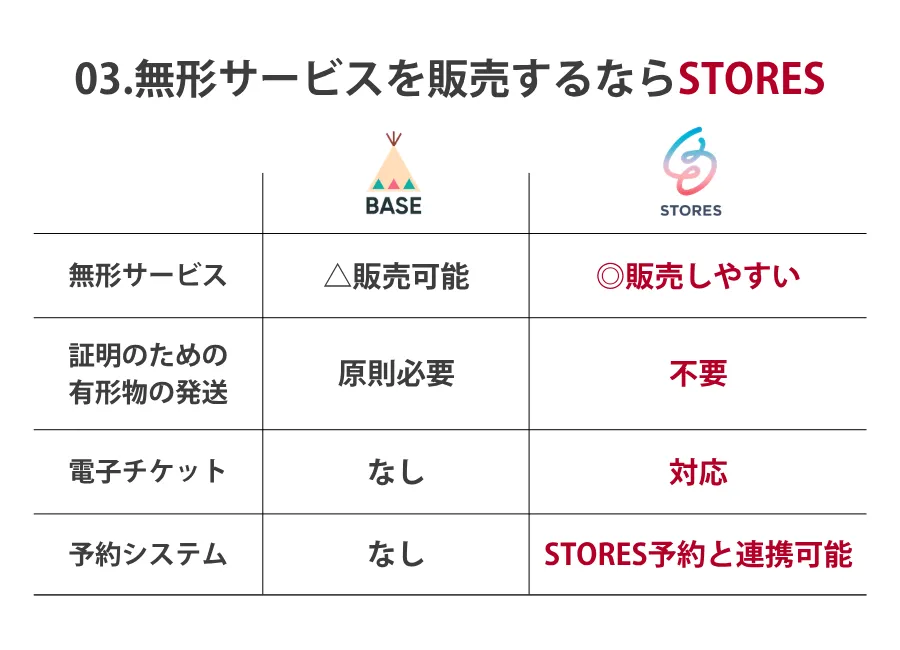 03.無形サービスを販売するならSTORES

| | BASE | STORES |
|---|---|---|
| 無形サービス | △販売可能 | ◎販売しやすい |
| 証明のための有形物の発送 | 原則必要 | 不要 |
| 電子チケット | なし | 対応 |
| 予約システム | なし | STORES予約と連携可能 |